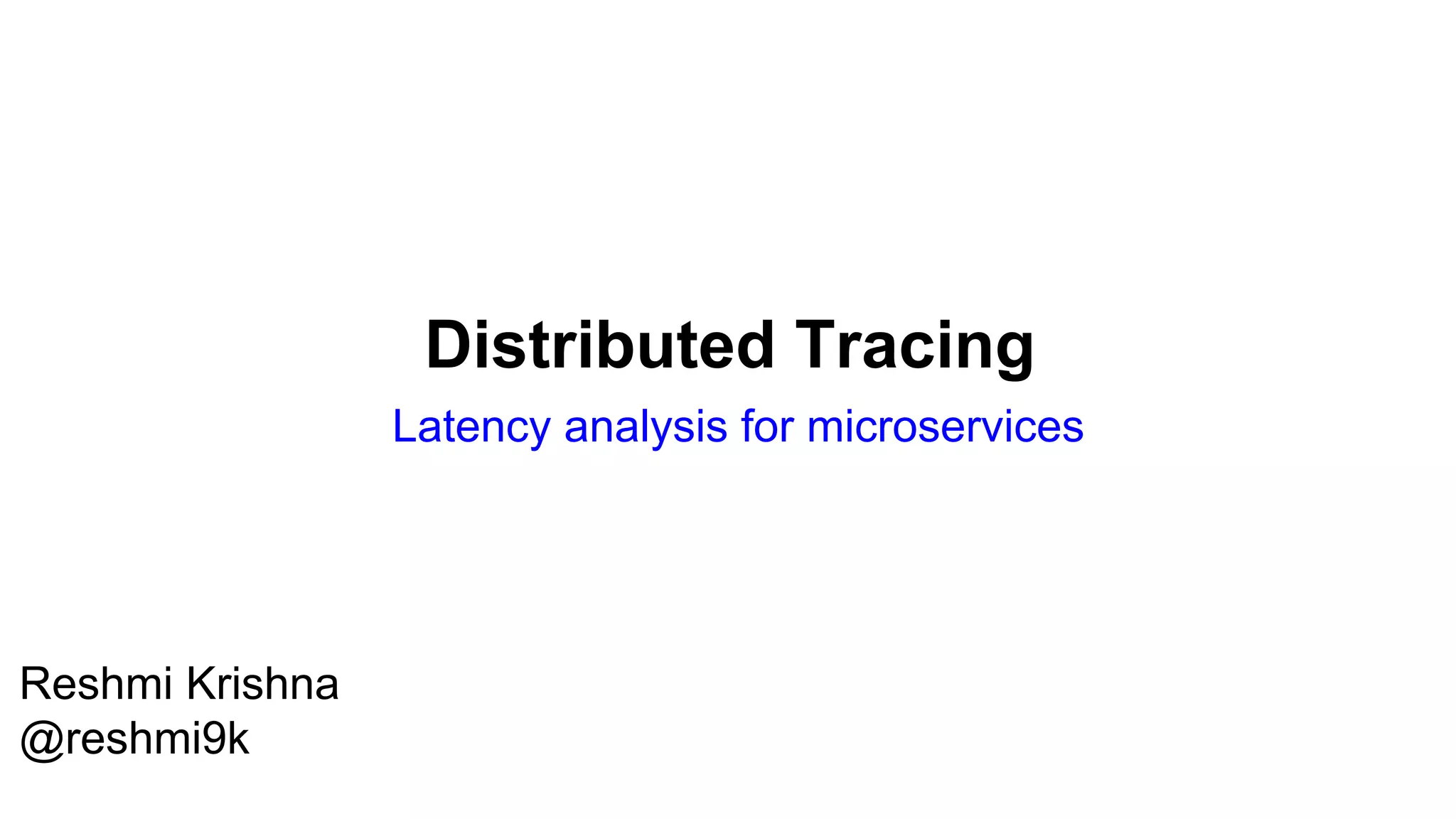 Distributed Tracing

Latency analysis for microservices

Reshmi Krishna
@reshmi9k